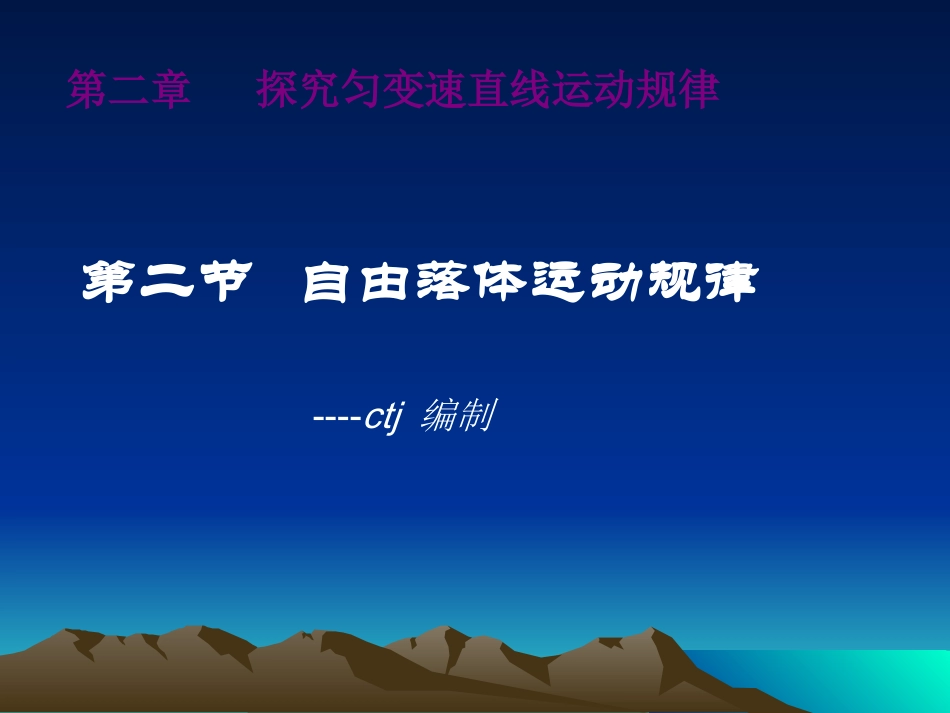 第二章　探究匀变速直线运动规律

第二节　自由落体运动规律

----ctj 编制